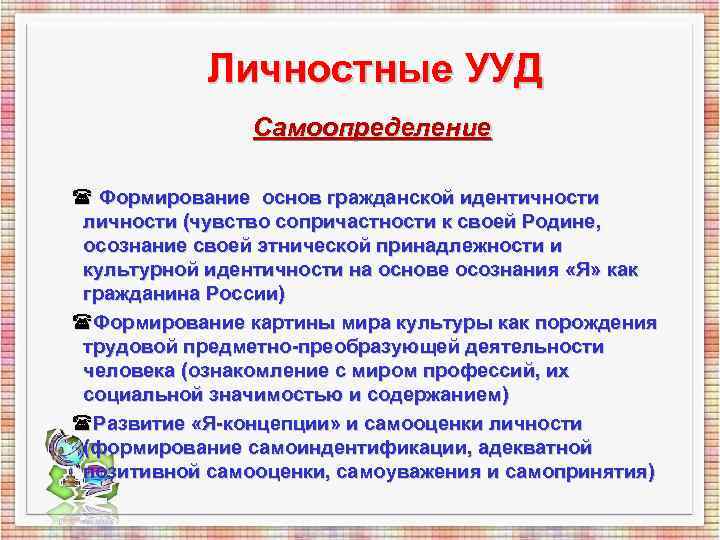 Личностные УУД

Самоопределение

☎ Формирование основ гражданской идентичности личности (чувство сопричастности к своей Родине, осознание своей этнической принадлежности и культурной идентичности на основе осознания «Я» как гражданина России)

☎Формирование картины мира культуры как порождения трудовой предметно-преобразующей деятельности человека (ознакомление с миром профессий, их социальной значимостью и содержанием)

☎Развитие «Я-концепции» и самооценки личности (формирование самоиндентификации, адекватной позитивной самооценки, самоуважения и самопринятия)